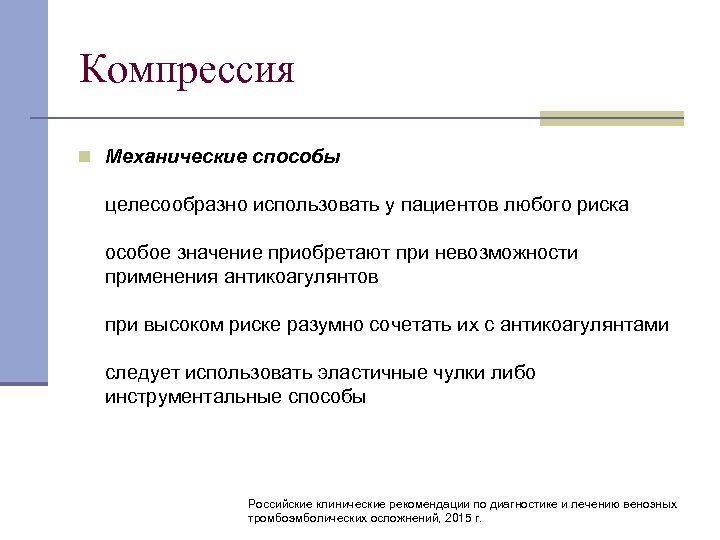 Компрессия

Механические способы

целесообразно использовать у пациентов любого риска

особое значение приобретают при невозможности применения антикоагулянтов

при высоком риске разумно сочетать их с антикоагулянтами

следует использовать эластичные чулки либо инструментальные способы

Российские клинические рекомендации по диагностике и лечению венозных тромбоэмболических осложнений, 2015 г.